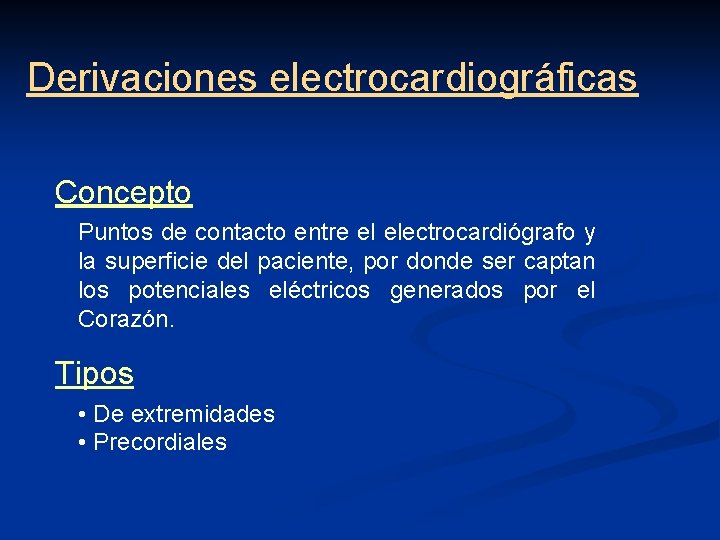 Derivaciones electrocardiográficas

Concepto

Puntos de contacto entre el electrocardiógrafo y la superficie del paciente, por donde ser captan los potenciales eléctricos generados por el Corazón.

Tipos

• De extremidades
• Precordiales